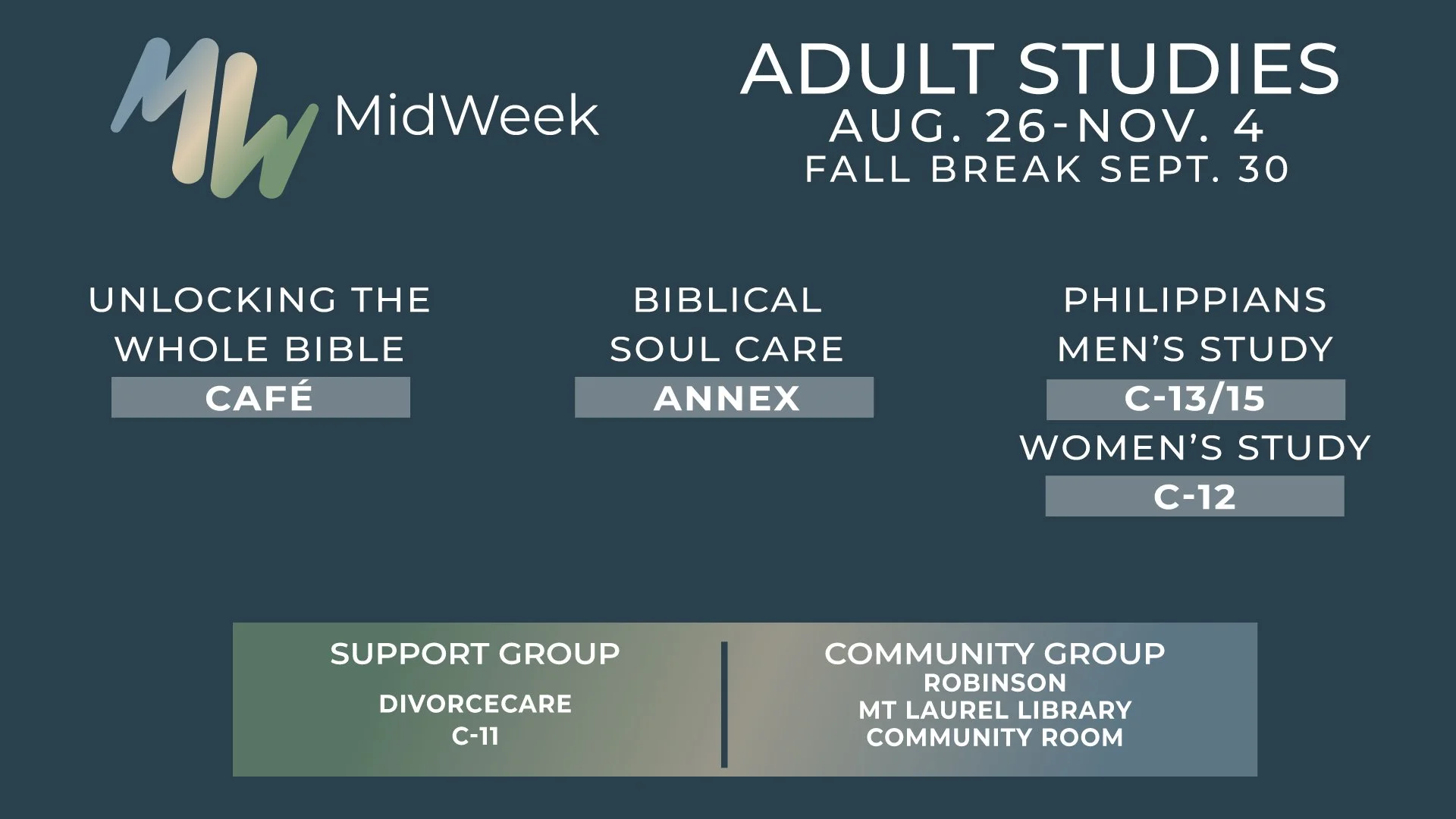 MW MidWeek

ADULT STUDIES
AUG. 26-NOV. 4
FALL BREAK SEPT. 30

UNLOCKING THE WHOLE BIBLE
CAFÉ

BIBLICAL SOUL CARE
ANNEX

PHILIPPIANS
MEN'S STUDY
C-13/15
WOMEN'S STUDY
C-12

SUPPORT GROUP
DIVORCECARE
C-11

COMMUNITY GROUP
ROBINSON
MT LAUREL LIBRARY
COMMUNITY ROOM